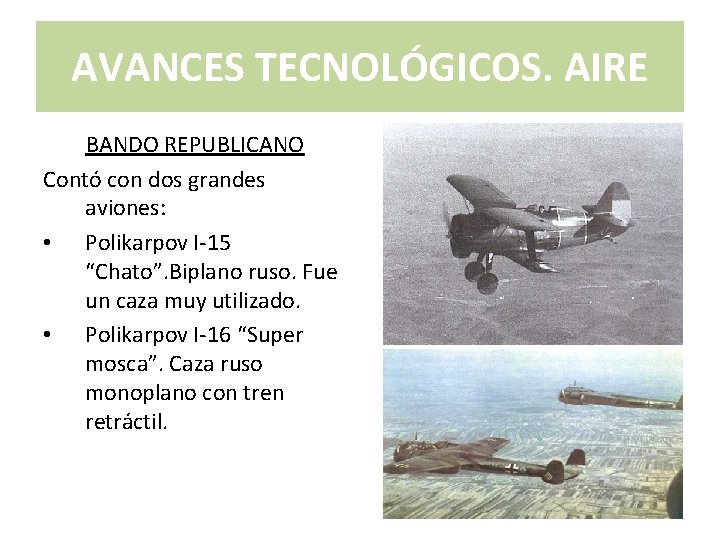 AVANCES TECNOLÓGICOS. AIRE

BANDO REPUBLICANO

Contó con dos grandes aviones:

• Polikarpov I-15 “Chato”.Biplano ruso. Fue un caza muy utilizado.

• Polikarpov I-16 “Super mosca”. Caza ruso monoplano con tren retráctil.